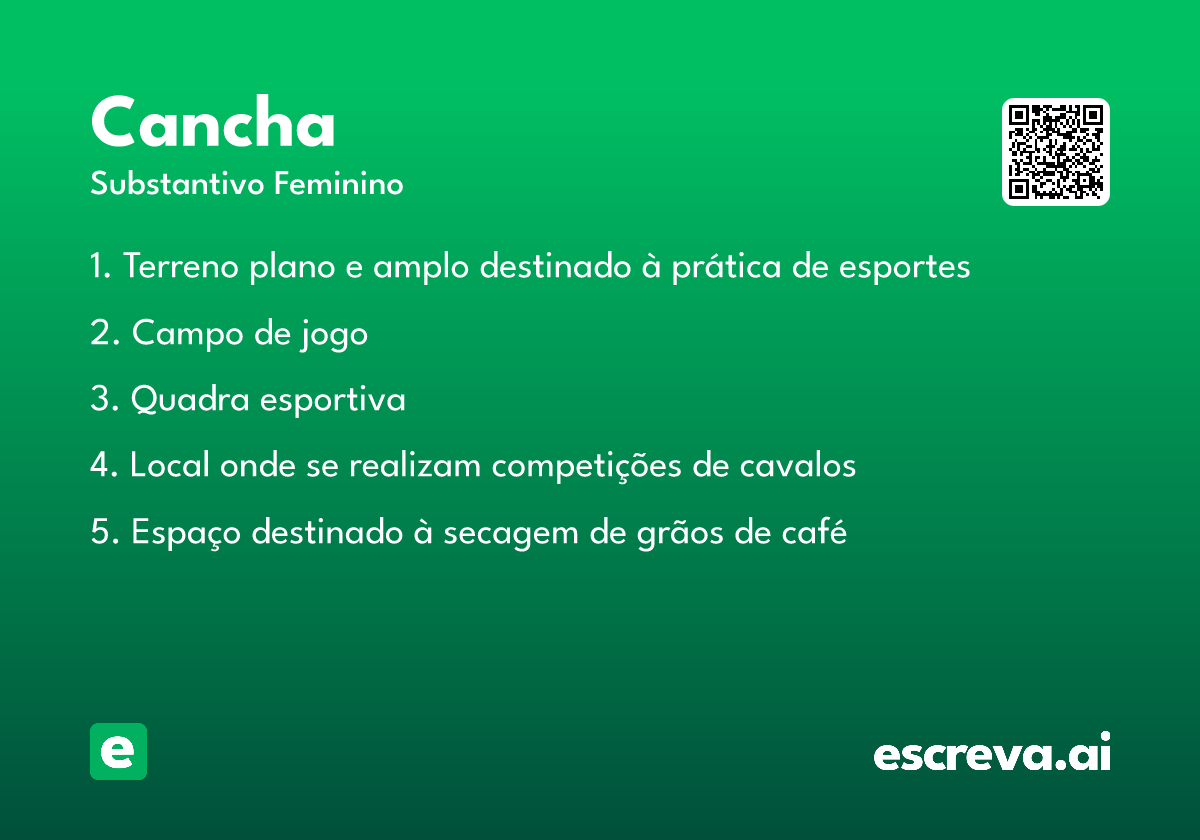 Cancha

Substantivo Feminino

1. Terreno plano e amplo destinado à prática de esportes

2. Campo de jogo

3. Quadra esportiva

4. Local onde se realizam competições de cavalos

5. Espaço destinado à secagem de grãos de café

e

escreva.ai